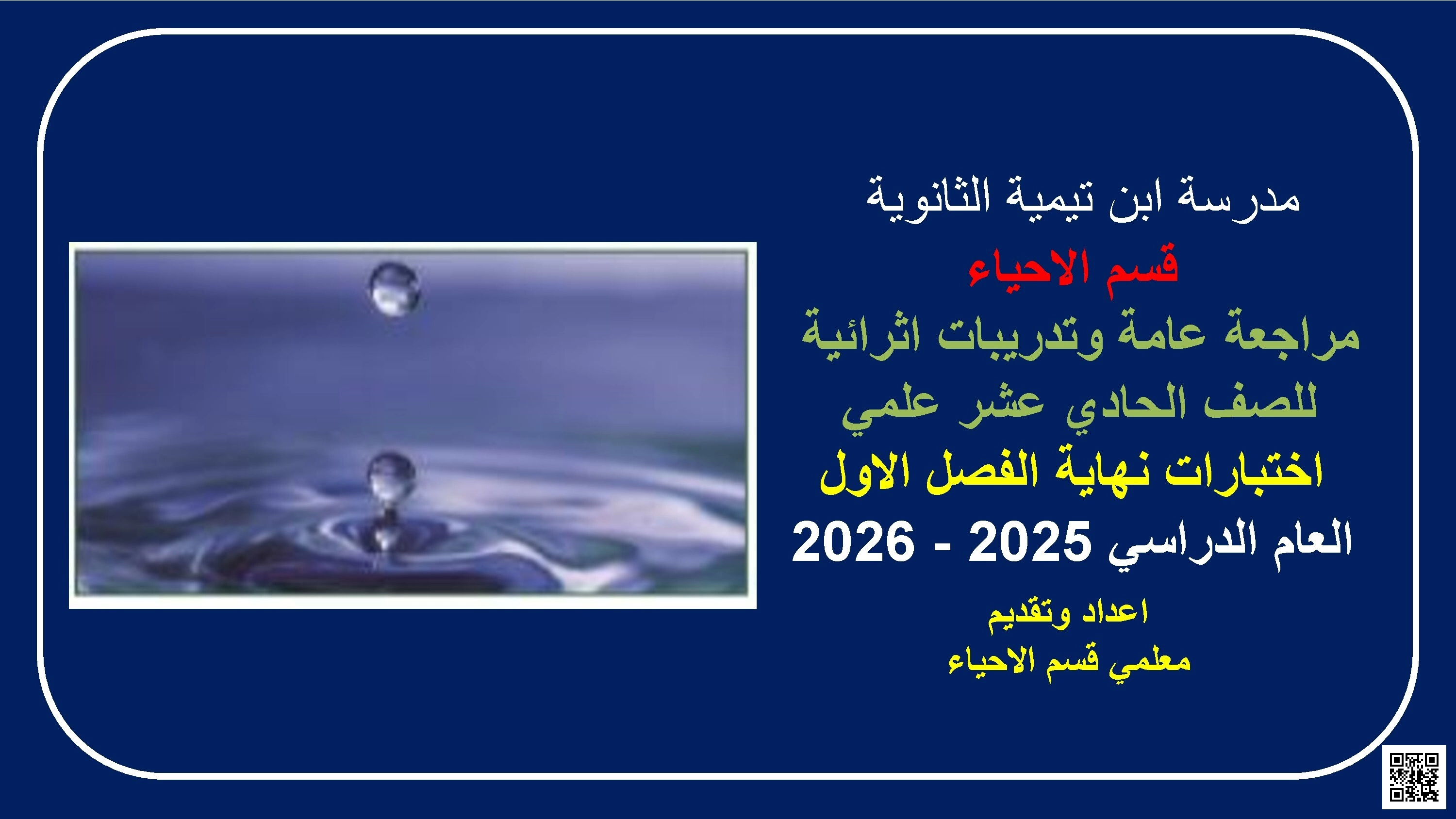 مدرسة ابن تيمية الثانوية

قسم الاحياء

مراجعة عامة وتدريبات اثرائية

للصف الحادي عشر علمي

اختبارات نهاية الفصل الاول

العام الدراسي 2025 - 2026

اعداد وتقديم

معلمي قسم الاحياء